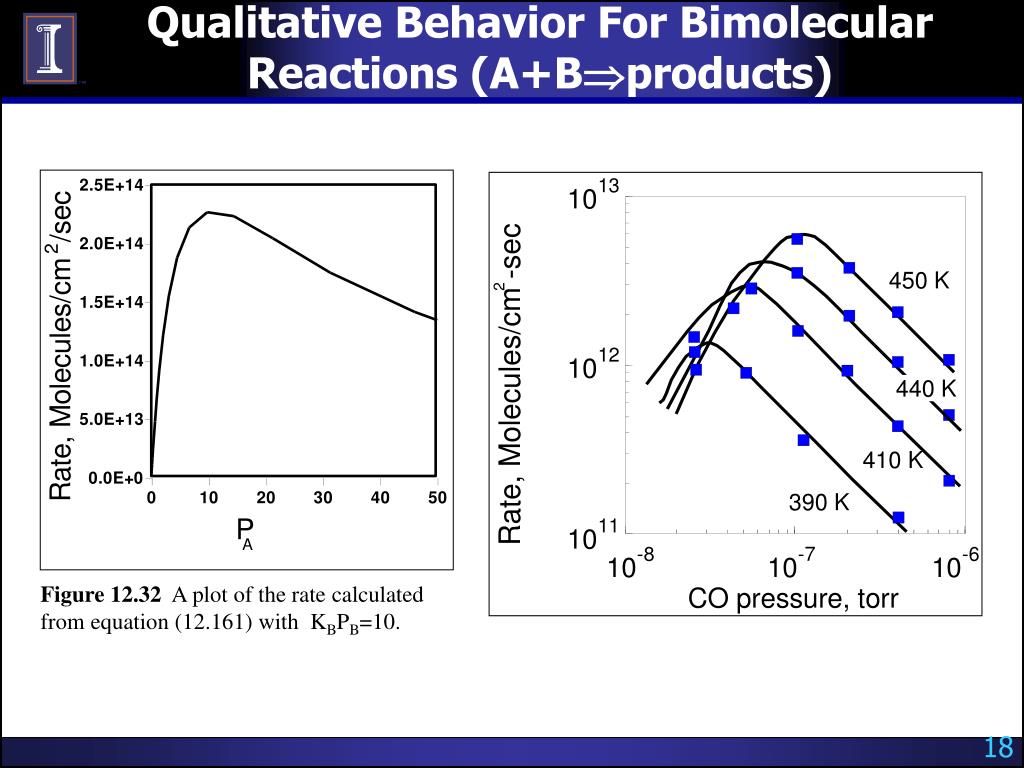 Qualitative Behavior For Bimolecular Reactions (A+B$\Rightarrow$products)

Rate, Molecules/cm$^2$/sec

2.5E+14
2.0E+14
1.5E+14
1.0E+14
5.0E+13
0.0E+0

0
10
20
30
40
50

$P_A$

Figure 12.32 A plot of the rate calculated from equation (12.161) with $K_BP_B$=10.

Rate, Molecules/cm$^2$-sec

$10^{13}$
$10^{12}$
$10^{11}$

450 K
440 K
410 K
390 K

$10^{-8}$
$10^{-7}$
$10^{-6}$

CO pressure, torr

18